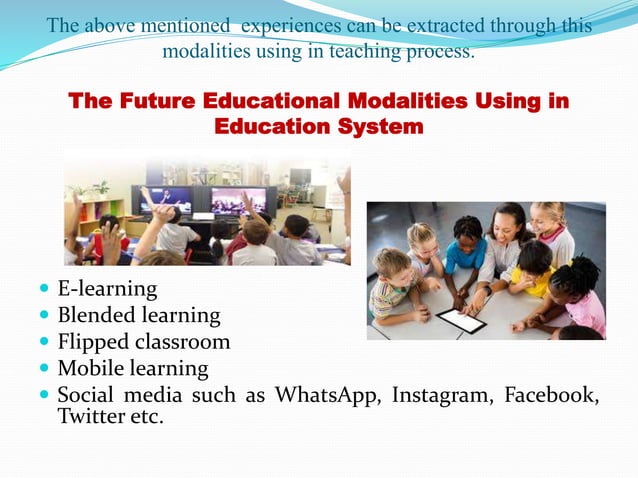 The above mentioned experiences can be extracted through this modalities using in teaching process.

The Future Educational Modalities Using in Education System

- E-learning
- Blended learning
- Flipped classroom
- Mobile learning
- Social media such as WhatsApp, Instagram, Facebook, Twitter etc.